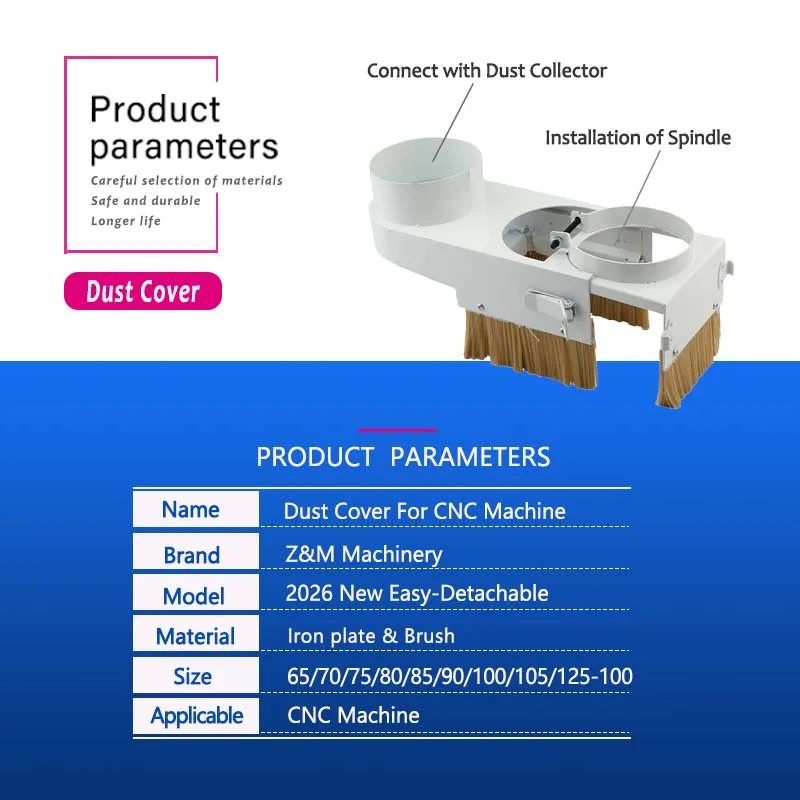 Product parameters

Careful selection of materials
Safe and durable
Longer life

Dust Cover

Connect with Dust Collector

Installation of Spindle

PRODUCT PARAMETERS

| Name | Dust Cover For CNC Machine |
|---|---|
| Brand | Z&M Machinery |
| Model | 2026 New Easy-Detachable |
| Material | Iron plate & Brush |
| Size | 65/70/75/80/85/90/100/105/125-100 |
| Applicable | CNC Machine |